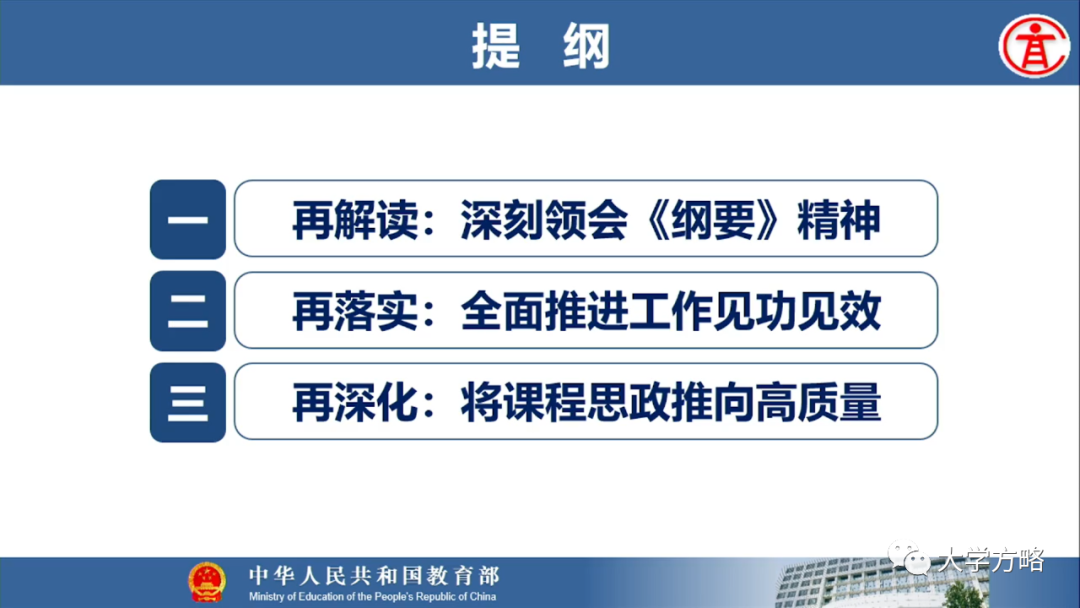 提 纲

一 再解读：深刻领会《纲要》精神

二 再落实：全面推进工作见功见效

三 再深化：将课程思政推向高质量

中华人民共和国教育部
Ministry of Education of the People's Republic of China

大学方略